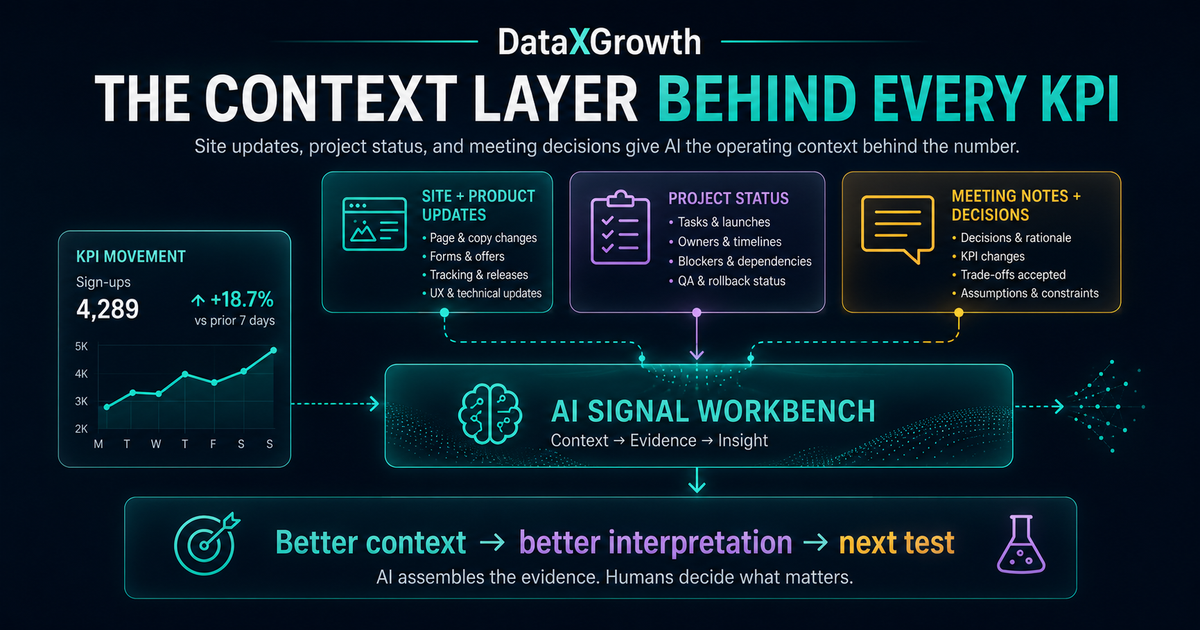 DataXGrowth

THE CONTEXT LAYER BEHIND EVERY KPI

Site updates, project status, and meeting decisions give AI the operating context behind the number.

KPI MOVEMENT

Sign-ups

4,289

↑ +18.7%
vs prior 7 days

5K
4K
3K
2K
M T W T F S S

SITE + PRODUCT UPDATES
• Page & copy changes
• Forms & offers
• Tracking & releases
• UX & technical updates

PROJECT STATUS
• Tasks & launches
• Owners & timelines
• Blockers & dependencies
• QA & rollback status

MEETING NOTES + DECISIONS
• Decisions & rationale
• KPI changes
• Trade-offs accepted
• Assumptions & constraints

AI SIGNAL WORKBENCH
Context → Evidence → Insight

Better context → better interpretation → next test
AI assembles the evidence. Humans decide what matters.